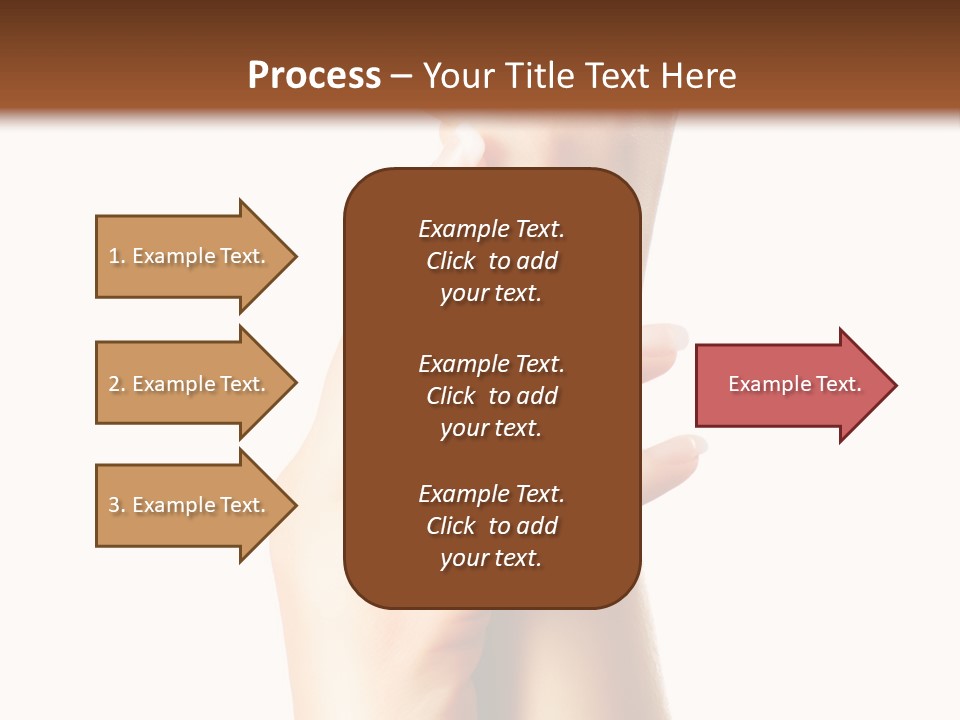 Process – Your Title Text Here

1. Example Text.

2. Example Text.

3. Example Text.

Example Text. Click to add your text.

Example Text. Click to add your text.

Example Text. Click to add your text.

Example Text.